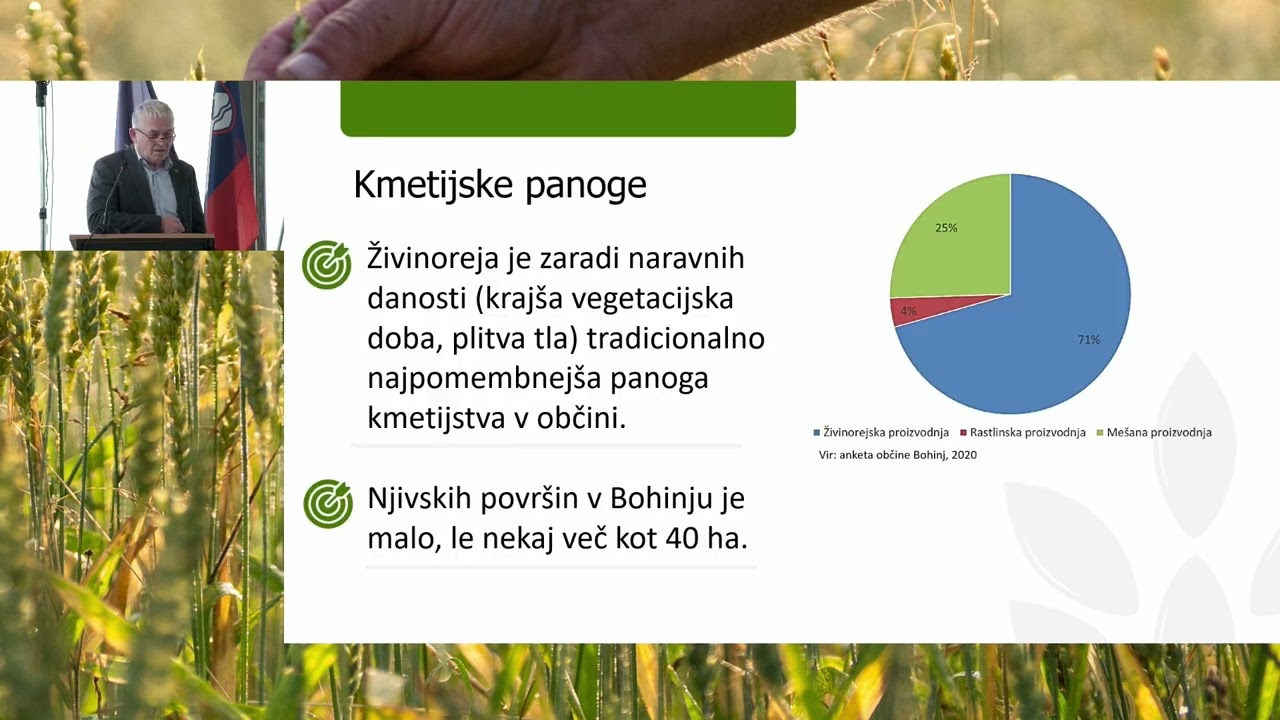 Kmetijske panoge

Živinoreja je zaradi naravnih danosti (krajša vegetacijska doba, plitva tla) tradicionalno najpomembnejša panoga kmetijstva v občini.

Njivskih površin v Bohinju je malo, le nekaj več kot 40 ha.

25%

4%

71%

Živinorejska proizvodnja Rastlinska proizvodnja Mešana proizvodnja

Vir: anketa občine Bohinj, 2020